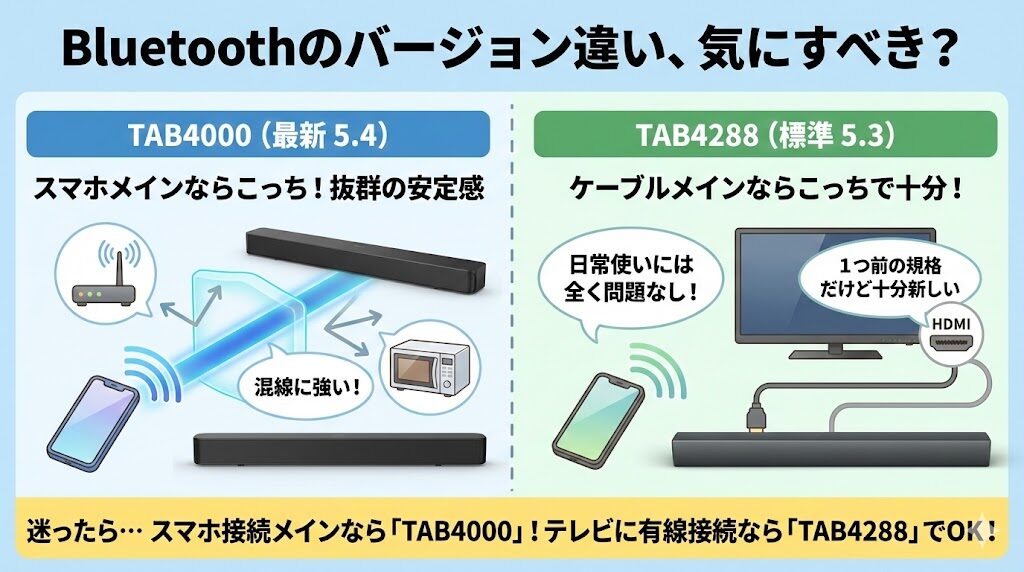 Bluetoothのバージョン違い、気にすべき？

TAB4000（最新 5.4）

スマホメインならこっち！抜群の安定感

混線に強い！

TAB4288（標準 5.3）

ケーブルメインならこっちで十分！

日常使いには全く問題なし！

1つ前の規格だけど十分新しい

HDMI

迷ったら… スマホ接続メインなら「TAB4000」！テレビに有線接続なら「TAB4288」でOK！